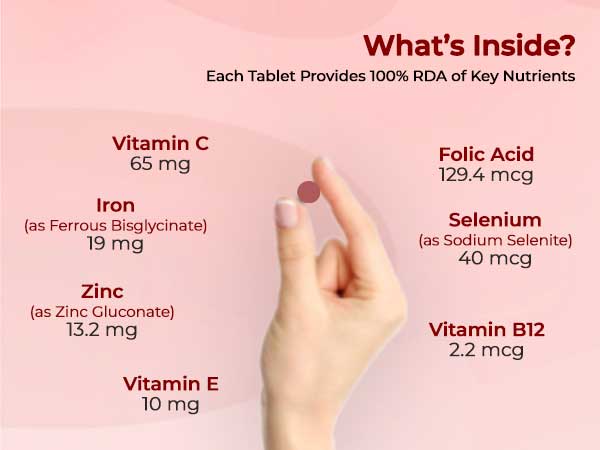 What's Inside?

Each Tablet Provides 100% RDA of Key Nutrients

Vitamin C
65 mg

Iron
(as Ferrous Bisglycinate)
19 mg

Zinc
(as Zinc Gluconate)
13.2 mg

Vitamin E
10 mg

Folic Acid
129.4 mcg

Selenium
(as Sodium Selenite)
40 mcg

Vitamin B12
2.2 mcg